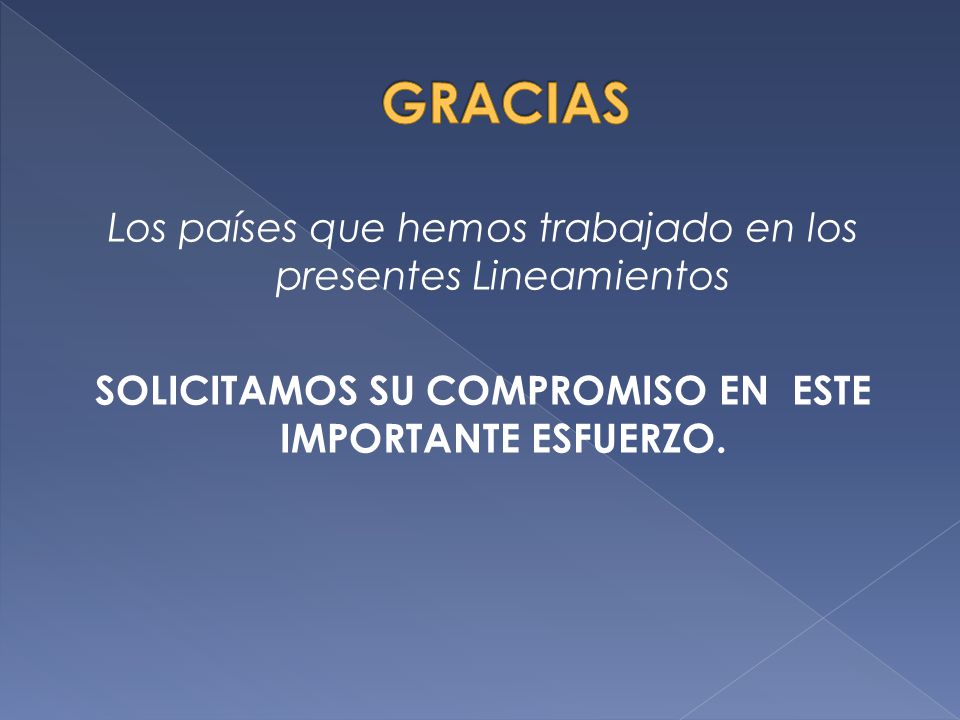 GRACIAS

Los países que hemos trabajado en los presentes Lineamientos

SOLICITAMOS SU COMPROMISO EN ESTE IMPORTANTE ESFUERZO.